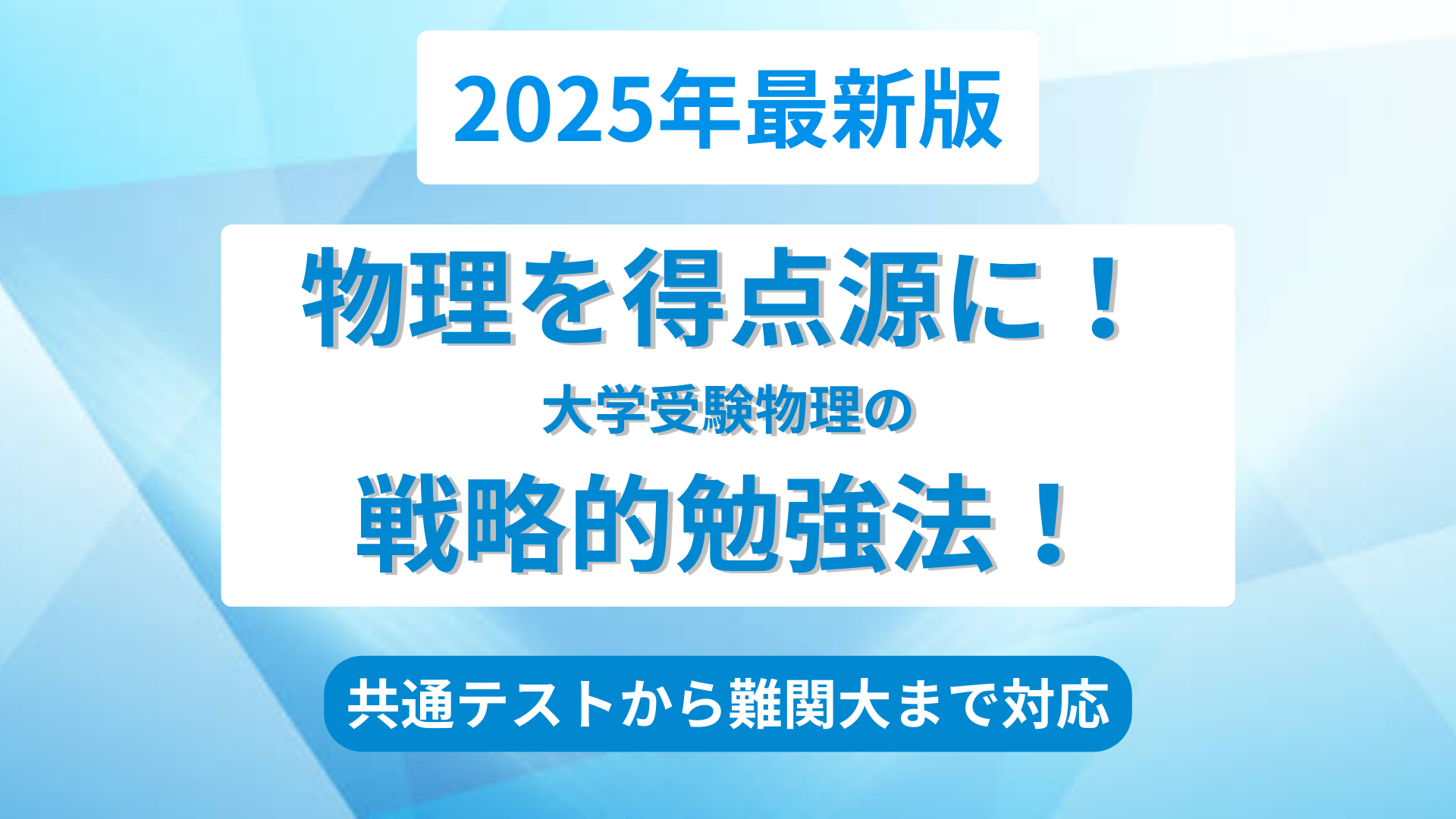 2025年最新版

物理を得点源に！
大学受験物理の
戦略的勉強法！

共通テストから難関大まで対応